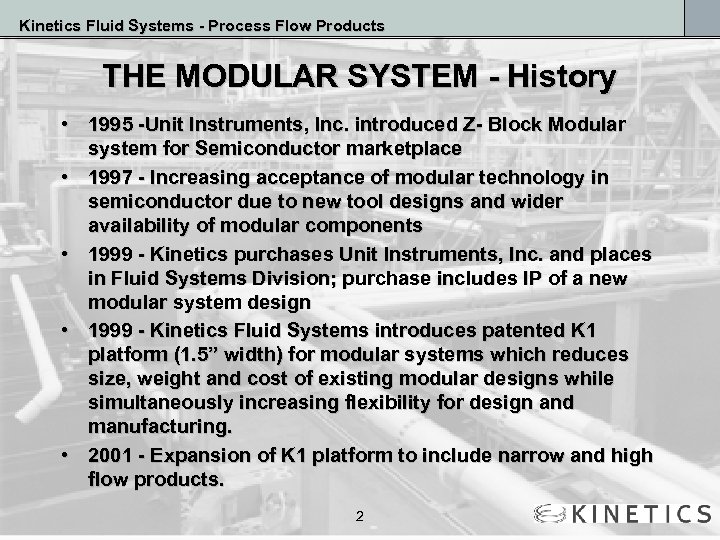 Kinetics Fluid Systems - Process Flow Products

THE MODULAR SYSTEM - History

• 1995 -Unit Instruments, Inc. introduced Z- Block Modular system for Semiconductor marketplace

• 1997 - Increasing acceptance of modular technology in semiconductor due to new tool designs and wider availability of modular components

• 1999 - Kinetics purchases Unit Instruments, Inc. and places in Fluid Systems Division; purchase includes IP of a new modular system design

• 1999 - Kinetics Fluid Systems introduces patented K1 platform (1.5” width) for modular systems which reduces size, weight and cost of existing modular designs while simultaneously increasing flexibility for design and manufacturing.

• 2001 - Expansion of K1 platform to include narrow and high flow products.

2

KINETICS